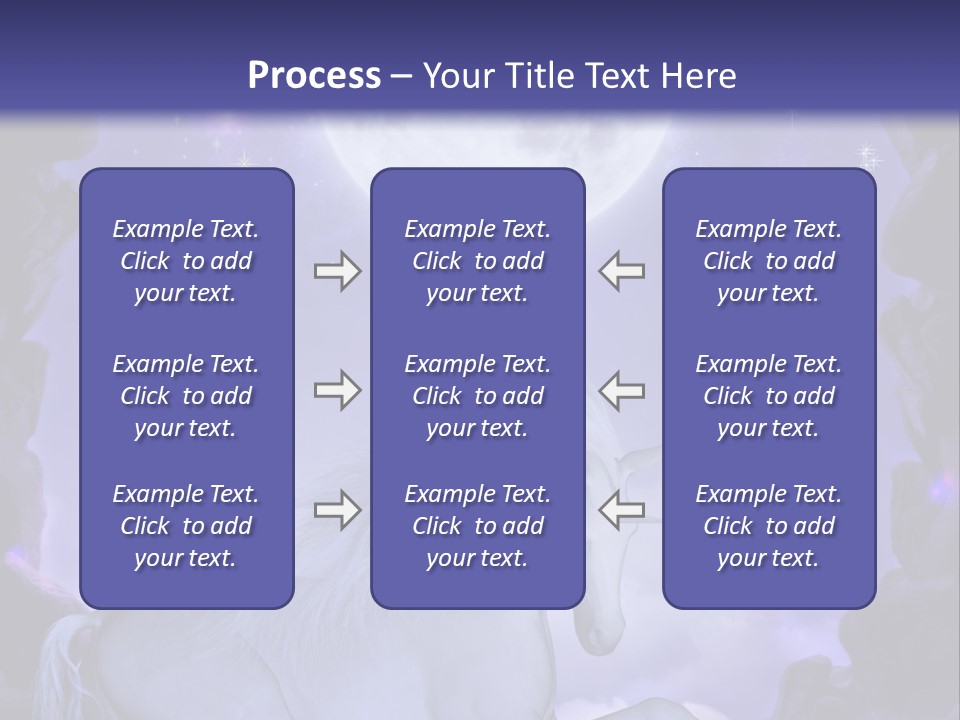 Process – Your Title Text Here

Example Text. Click to add your text.

Example Text. Click to add your text.

Example Text. Click to add your text.

Example Text. Click to add your text.

Example Text. Click to add your text.

Example Text. Click to add your text.

Example Text. Click to add your text.

Example Text. Click to add your text.

Example Text. Click to add your text.